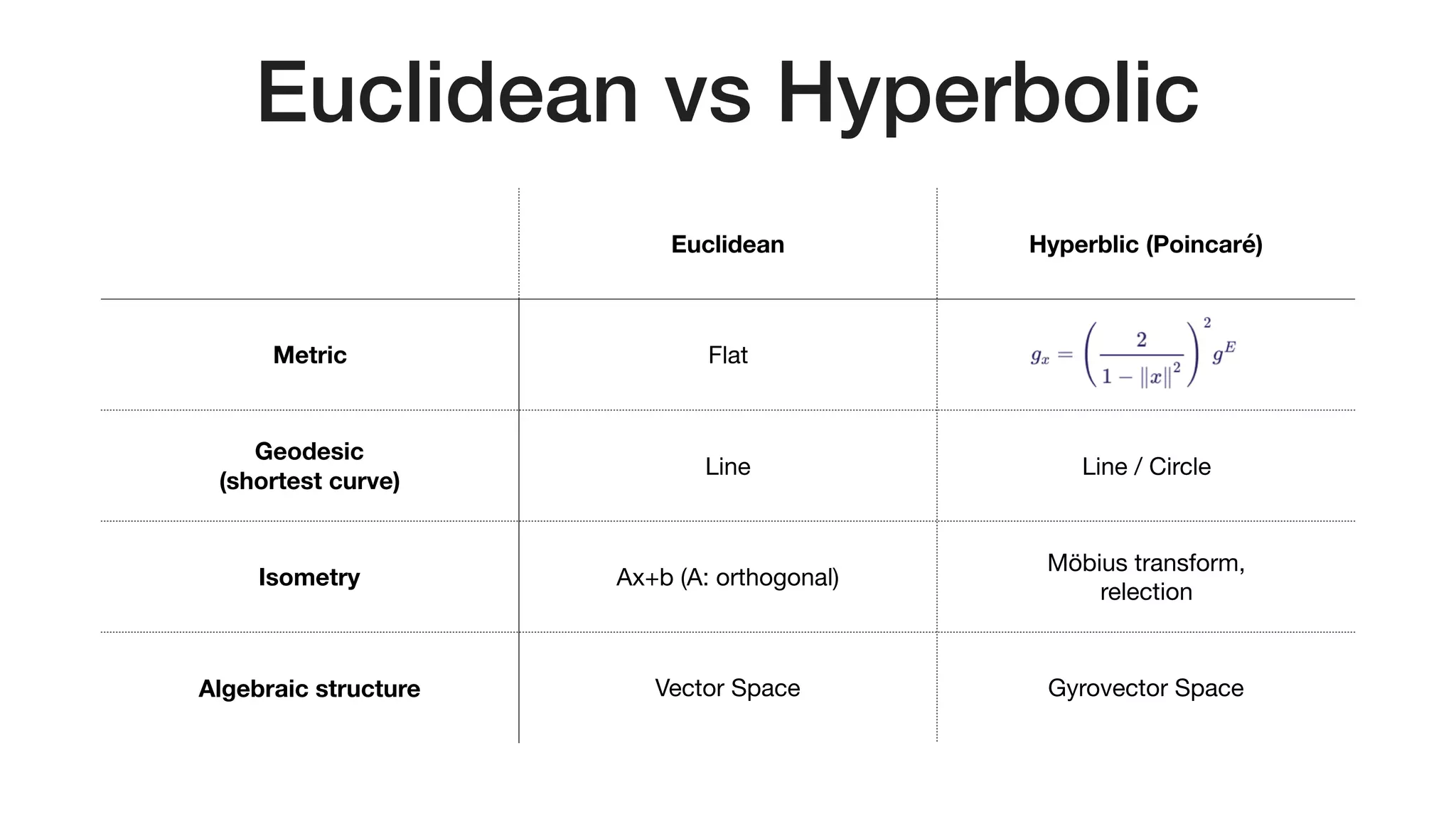 Euclidean vs Hyperbolic

| | Euclidean | Hyperblic (Poincaré) |
|---|---|---|
| Metric | Flat | $g_x = \left(\frac{2}{1-\|x\|^2}\right)^2 g^E$ |
| Geodesic (shortest curve) | Line | Line / Circle |
| Isometry | Ax+b (A: orthogonal) | Möbius transform, relection |
| Algebraic structure | Vector Space | Gyrovector Space |